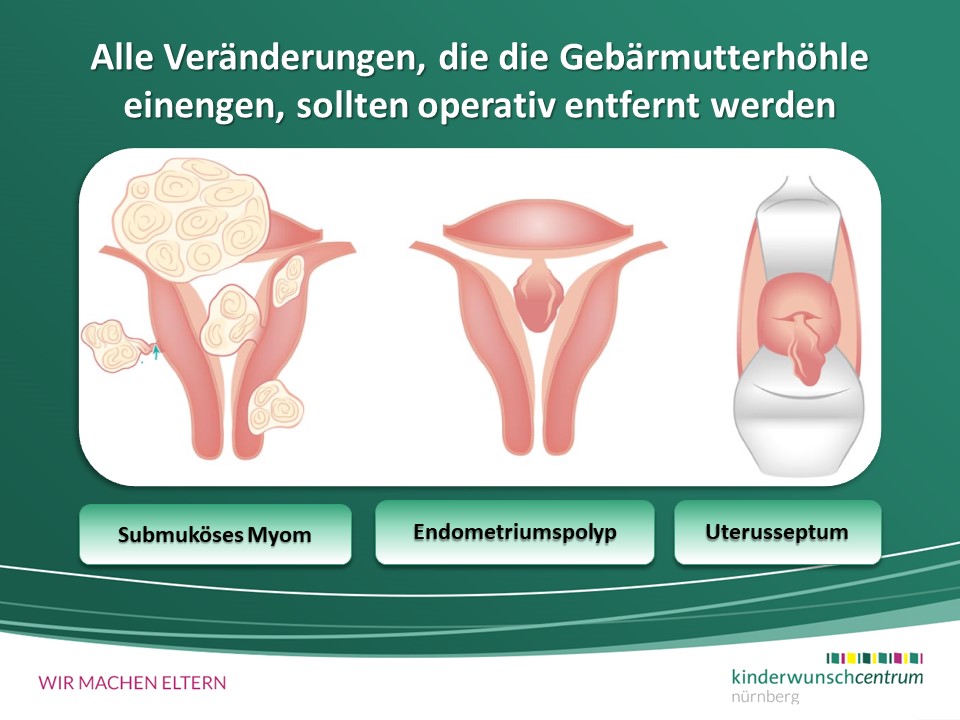 Alle Veränderungen, die die Gebärmutterhöhle einengen, sollten operativ entfernt werden

Submuköses Myom

Endometriumspolyp

Uterusseptum

WIR MACHEN ELTERN

kinderwunschcentrum
nürnberg